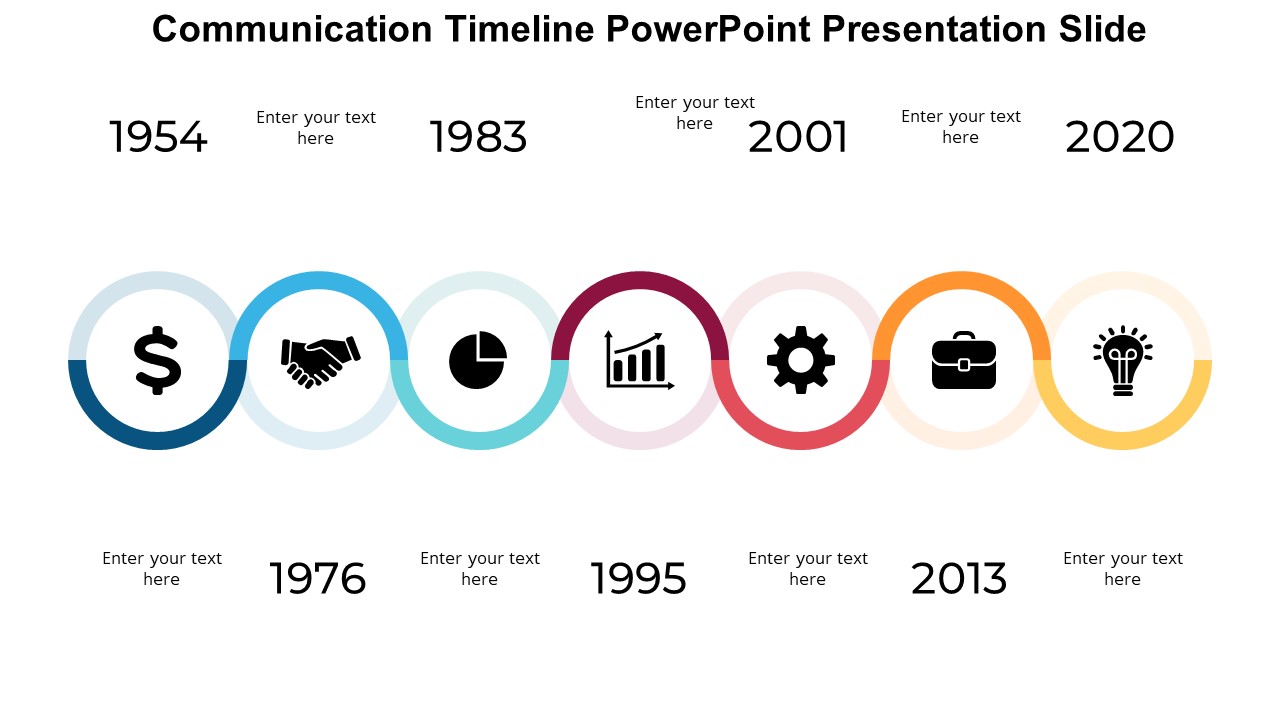 Communication Timeline PowerPoint Presentation Slide

1954

Enter your text here

1983

Enter your text here

2001

Enter your text here

2020

Enter your text here

1976

Enter your text here

1995

Enter your text here

2013

Enter your text here